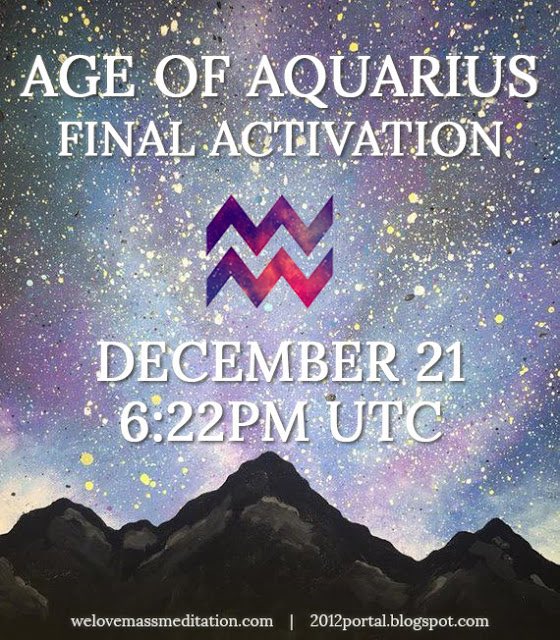 AGE OF AQUARIUS
FINAL ACTIVATION

DECEMBER 21
6:22PM UTC

welovemassmeditation.com | 2012portal.blogspot.com